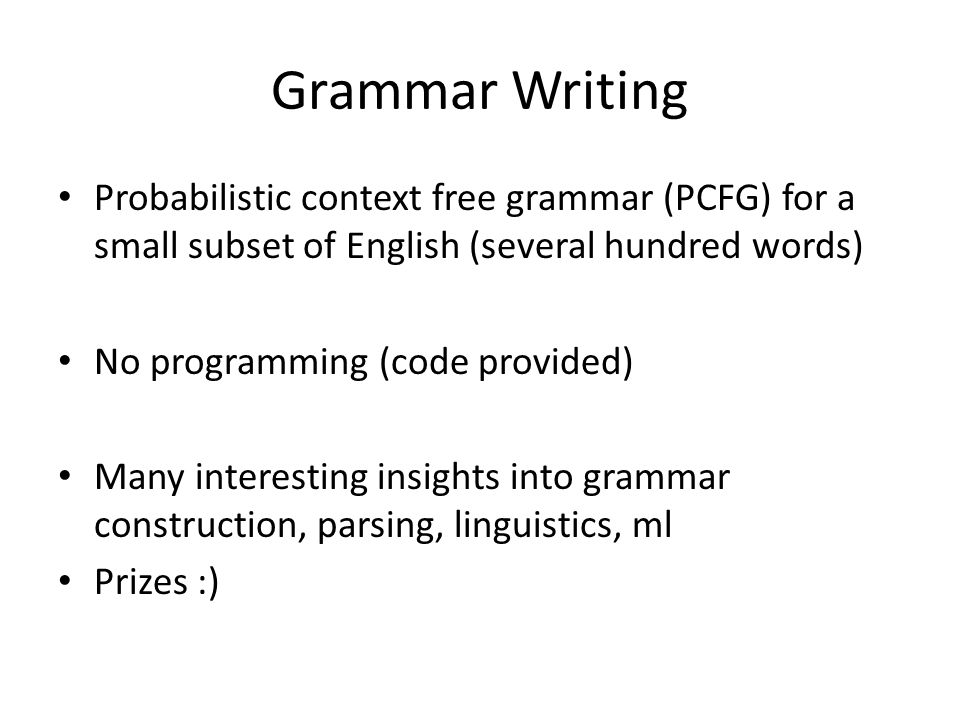 Grammar Writing

• Probabilistic context free grammar (PCFG) for a small subset of English (several hundred words)

• No programming (code provided)

• Many interesting insights into grammar construction, parsing, linguistics, ml
• Prizes :)